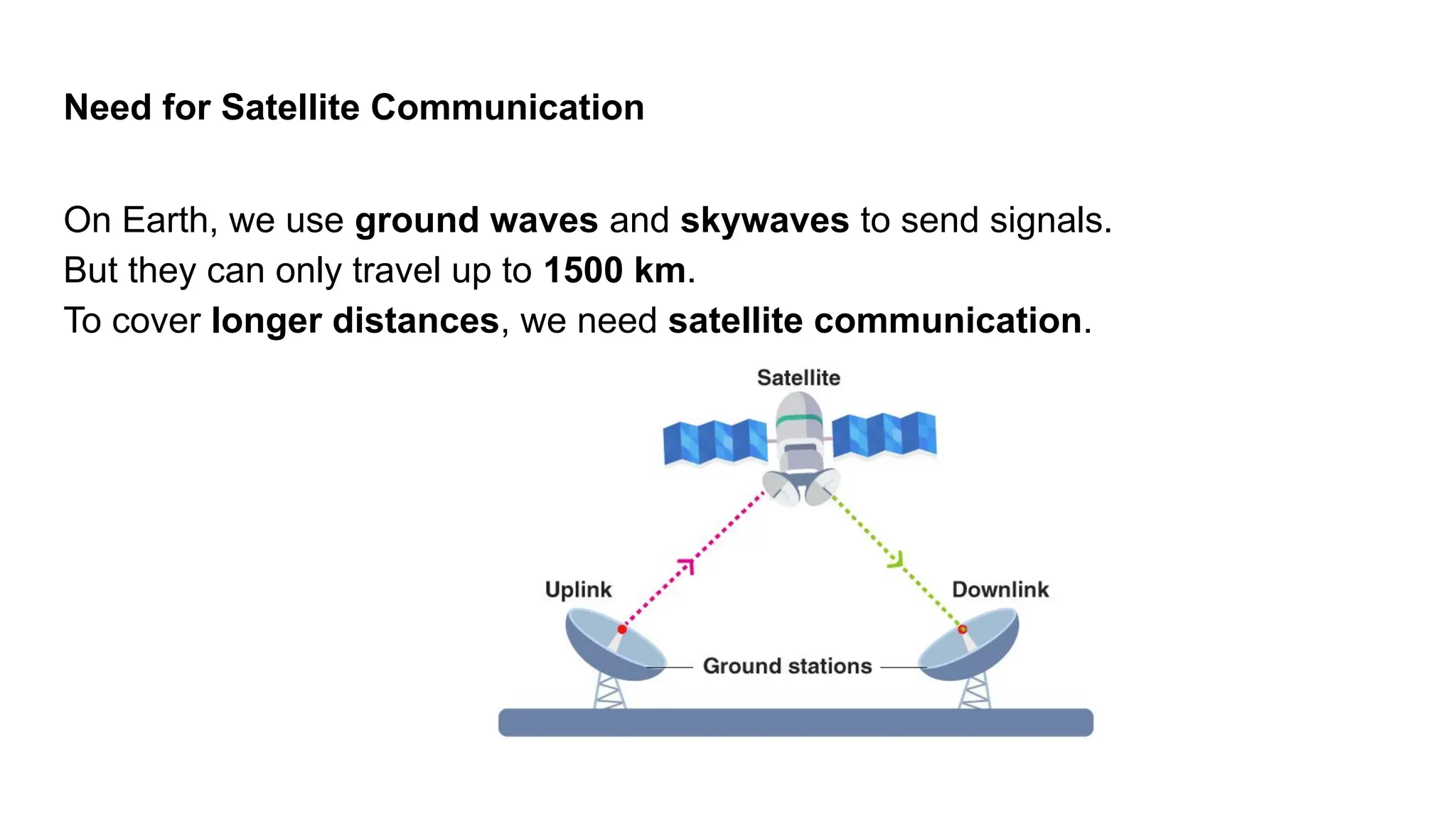 Need for Satellite Communication

On Earth, we use ground waves and skywaves to send signals.
But they can only travel up to 1500 km.
To cover longer distances, we need satellite communication.

Satellite

Uplink

Downlink

Ground stations